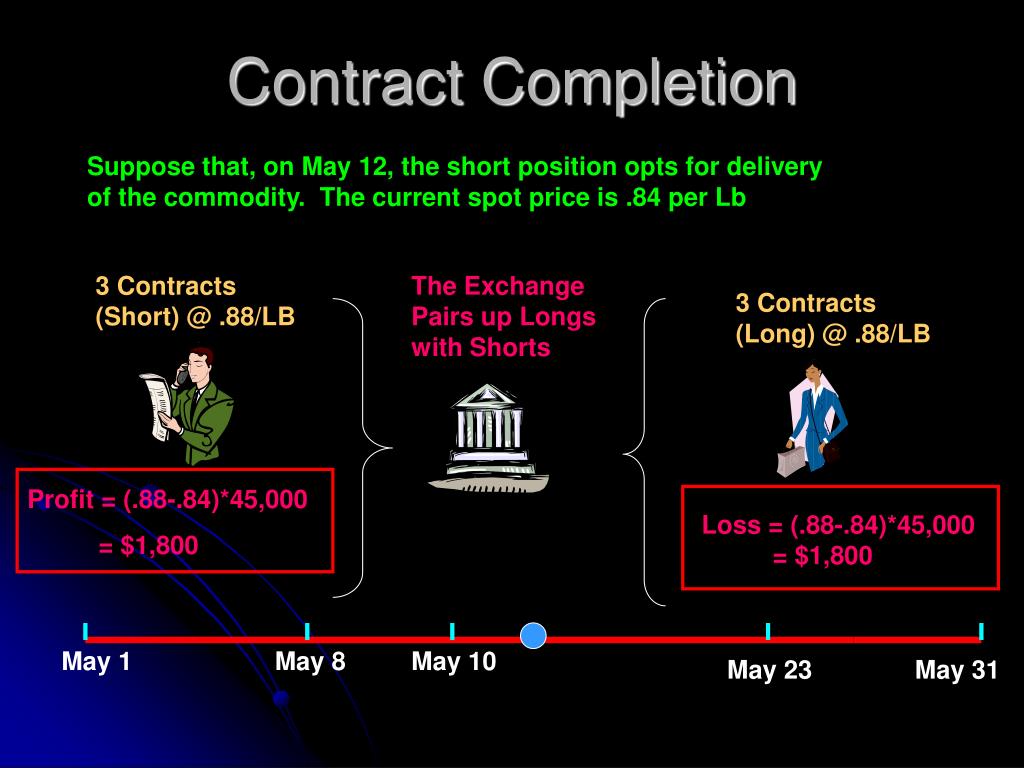 Contract Completion

Suppose that, on May 12, the short position opts for delivery of the commodity. The current spot price is .84 per Lb

3 Contracts (Short) @ .88/LB

The Exchange Pairs up Longs with Shorts

3 Contracts (Long) @ .88/LB

Profit = (.88-.84)*45,000 = $1,800

Loss = (.88-.84)*45,000 = $1,800

May 1

May 8

May 10

May 23

May 31